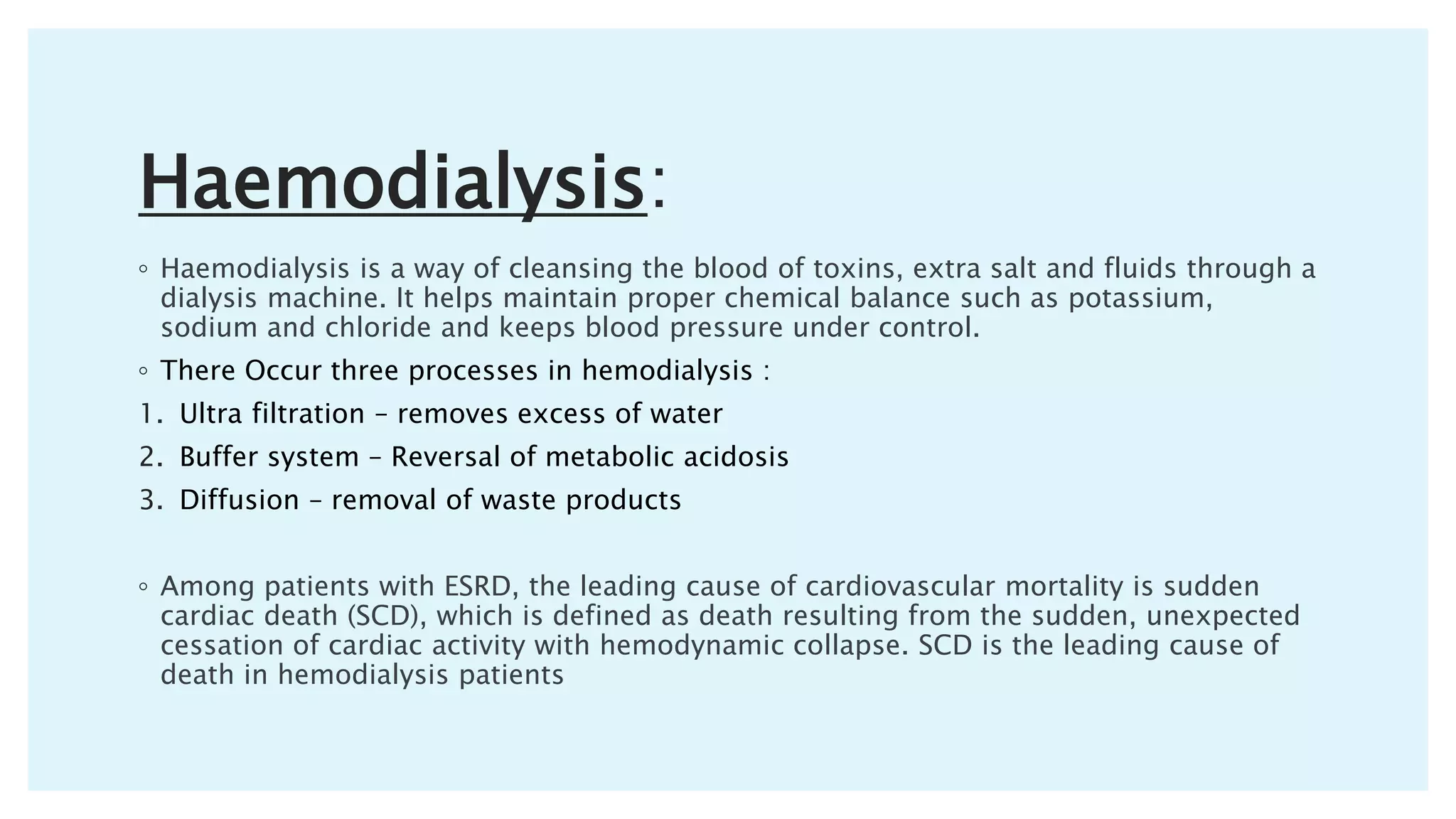 Haemodialysis:

◦ Haemodialysis is a way of cleansing the blood of toxins, extra salt and fluids through a dialysis machine. It helps maintain proper chemical balance such as potassium, sodium and chloride and keeps blood pressure under control.

◦ There Occur three processes in hemodialysis :

1. Ultra filtration – removes excess of water
2. Buffer system – Reversal of metabolic acidosis
3. Diffusion – removal of waste products

◦ Among patients with ESRD, the leading cause of cardiovascular mortality is sudden cardiac death (SCD), which is defined as death resulting from the sudden, unexpected cessation of cardiac activity with hemodynamic collapse. SCD is the leading cause of death in hemodialysis patients